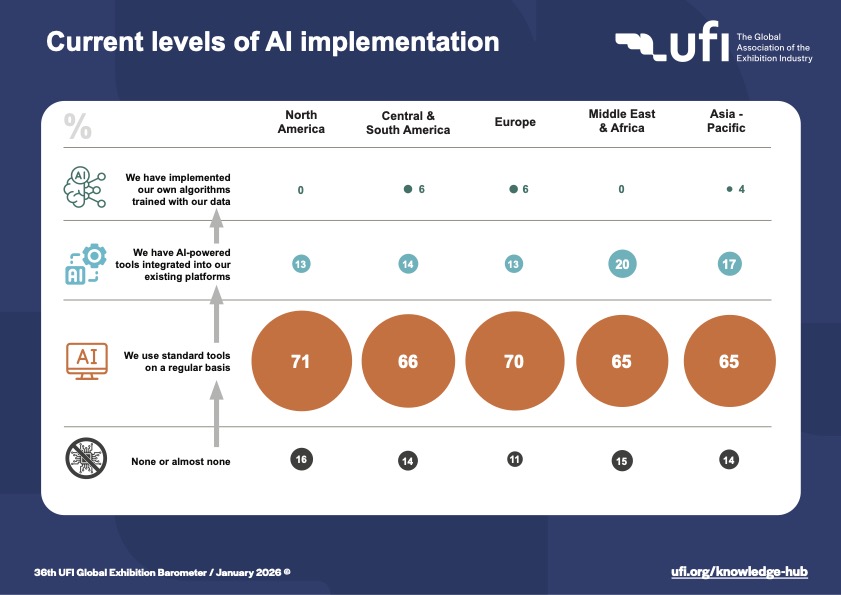 Current levels of AI implementation

ufi The Global Association of the Exhibition Industry

| % | North America | Central & South America | Europe | Middle East & Africa | Asia - Pacific |
|---|---|---|---|---|---|
| AI We have implemented our own algorithms trained with our data | 0 | 6 | 6 | 0 | 4 |
| AI We have AI-powered tools integrated into our existing platforms | 13 | 14 | 13 | 20 | 17 |
| AI We use standard tools on a regular basis | 71 | 66 | 70 | 65 | 65 |
| None or almost none | 16 | 14 | 11 | 15 | 14 |

36th UFI Global Exhibition Barometer / January 2026 ©

ufi.org/knowledge-hub